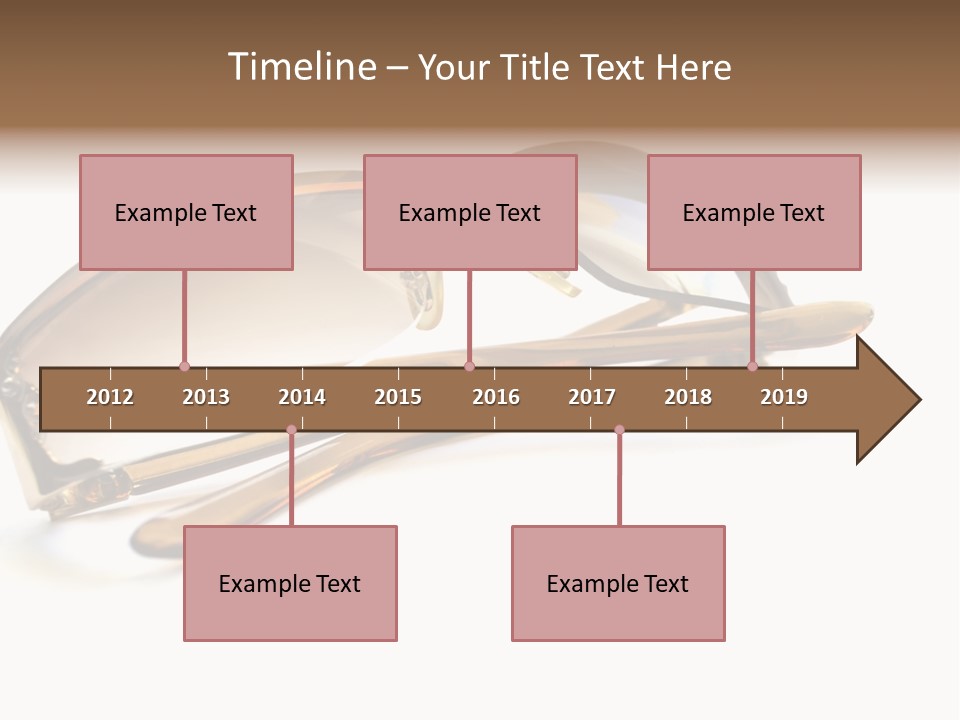 Timeline – Your Title Text Here

Example Text

Example Text

Example Text

2012 2013 2014 2015 2016 2017 2018 2019

Example Text

Example Text